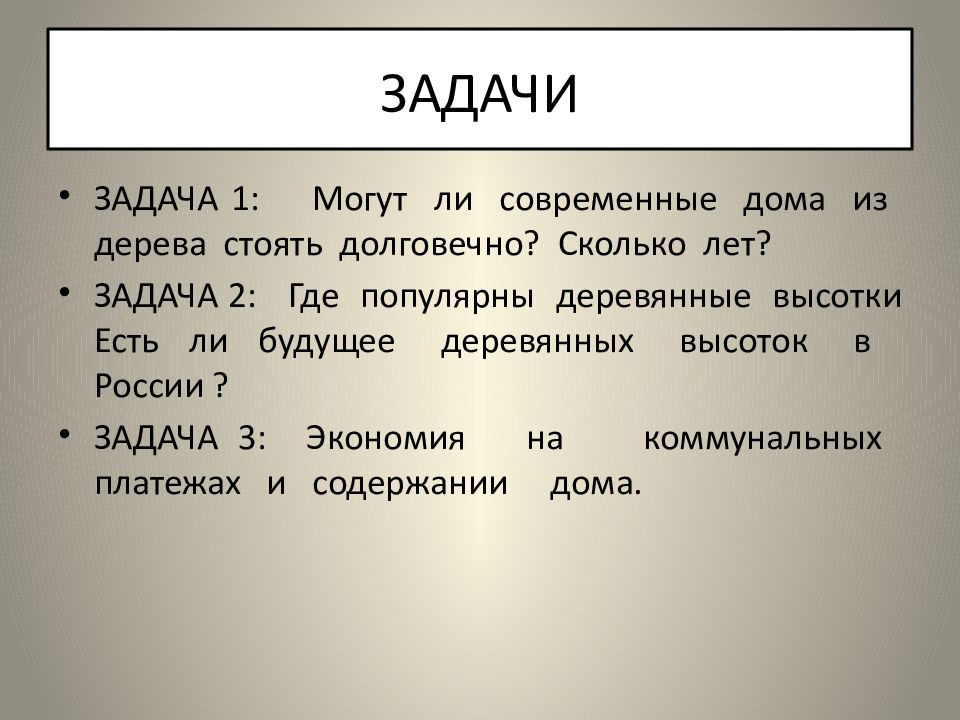 ЗАДАЧИ

• ЗАДАЧА 1: Могут ли современные дома из дерева стоять долговечно? Сколько лет?

• ЗАДАЧА 2: Где популярны деревянные высотки Есть ли будущее деревянных высоток в России ?

• ЗАДАЧА 3: Экономия на коммунальных платежах и содержании дома.